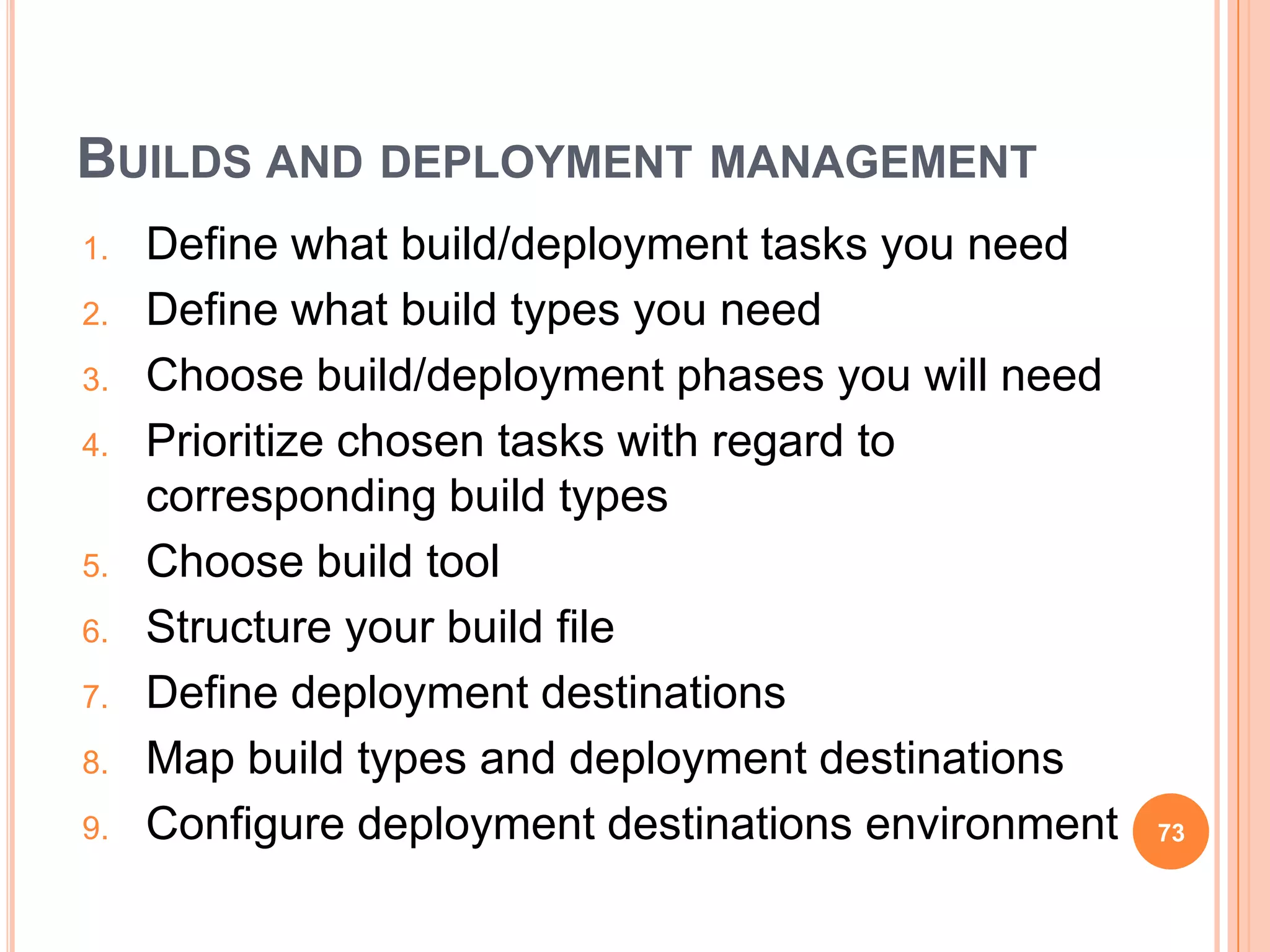 BUILDS AND DEPLOYMENT MANAGEMENT

1. Define what build/deployment tasks you need
2. Define what build types you need
3. Choose build/deployment phases you will need
4. Prioritize chosen tasks with regard to corresponding build types
5. Choose build tool
6. Structure your build file
7. Define deployment destinations
8. Map build types and deployment destinations
9. Configure deployment destinations environment

73